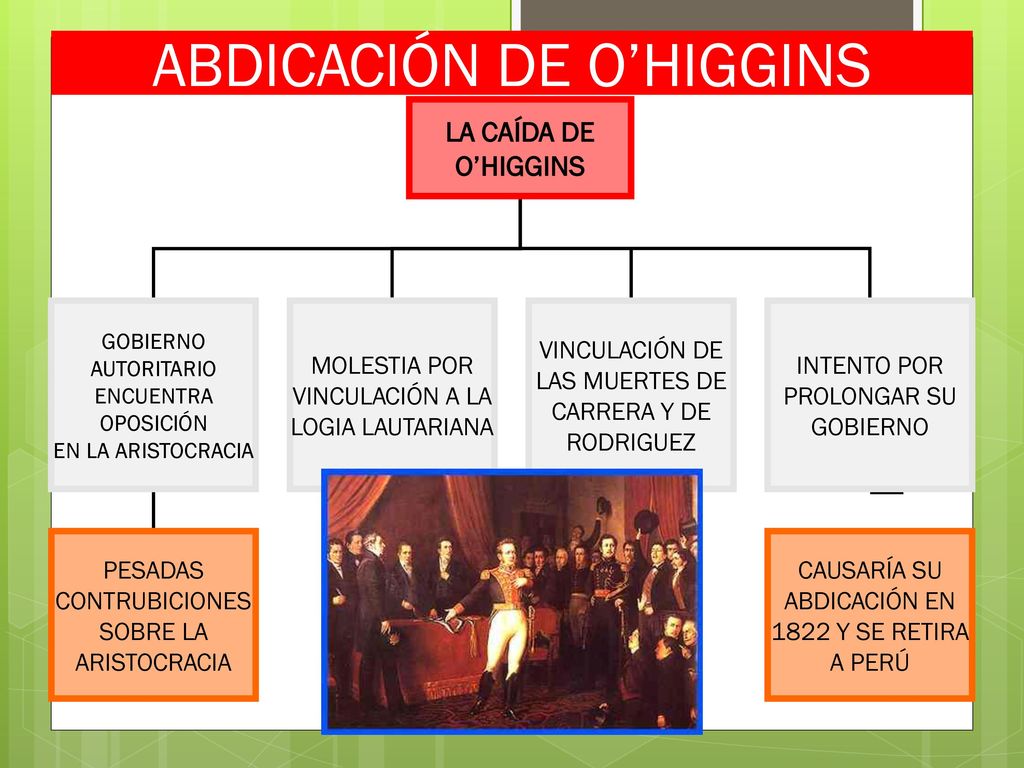 ABDICACIÓN DE O'HIGGINS

LA CAÍDA DE O'HIGGINS

GOBIERNO AUTORITARIO ENCUENTRA OPOSICIÓN EN LA ARISTOCRACIA

MOLESTIA POR VINCULACIÓN A LA LOGIA LAUTARIANA

VINCULACIÓN DE LAS MUERTES DE CARRERA Y DE RODRIGUEZ

INTENTO POR PROLONGAR SU GOBIERNO

PESADAS CONTRUBICIONES SOBRE LA ARISTOCRACIA

CAUSARÍA SU ABDICACIÓN EN 1822 Y SE RETIRA A PERÚ